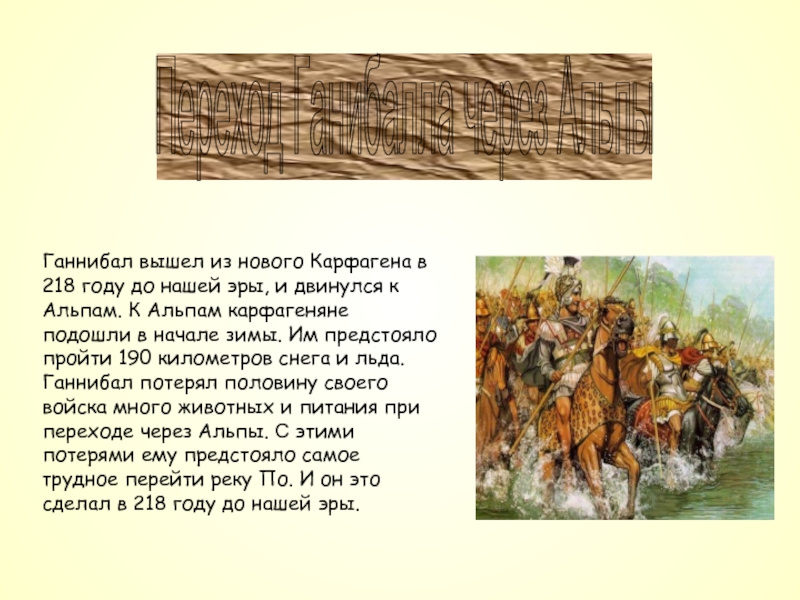 Переход Ганибалла через Альпы

Ганнибал вышел из нового Карфагена в 218 году до нашей эры, и двинулся к Альпам. К Альпам карфагеняне подошли в начале зимы. Им предстояло пройти 190 километров снега и льда. Ганнибал потерял половину своего войска много животных и питания при переходе через Альпы. С этими потерями ему предстояло самое трудное перейти реку По. И он это сделал в 218 году до нашей эры.